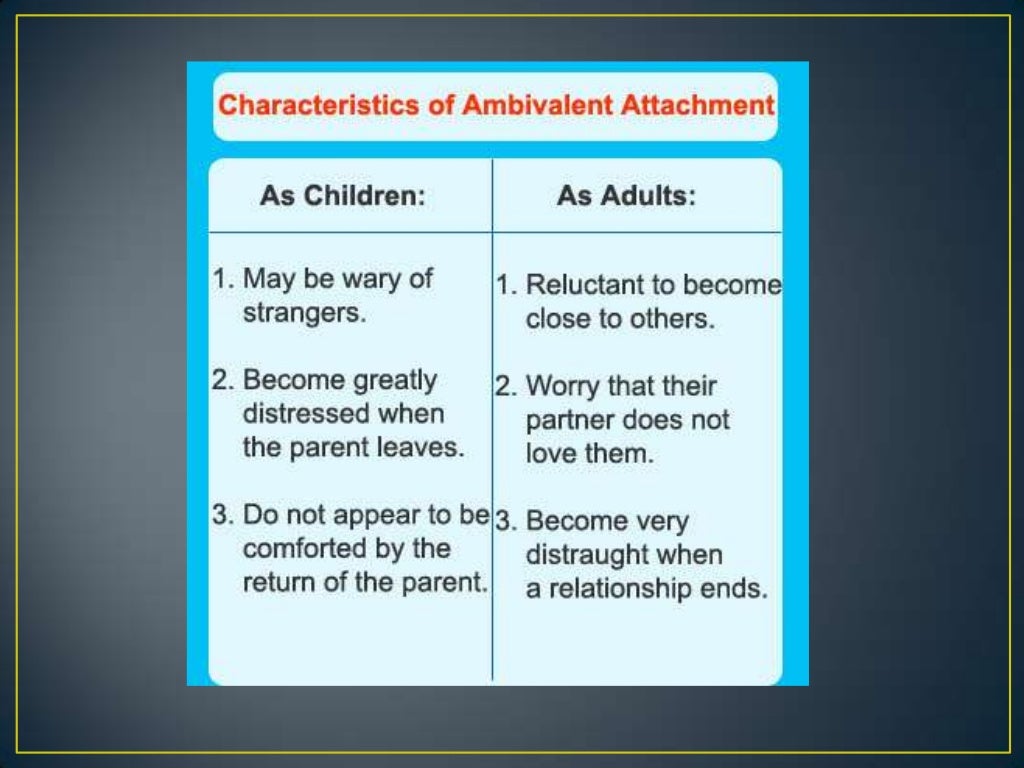 Characteristics of Ambivalent Attachment

| As Children: | As Adults: |
|---|---|
| 1. May be wary of strangers. | 1. Reluctant to become close to others. |
| 2. Become greatly distressed when the parent leaves. | 2. Worry that their partner does not love them. |
| 3. Do not appear to be comforted by the return of the parent. | 3. Become very distraught when a relationship ends. |